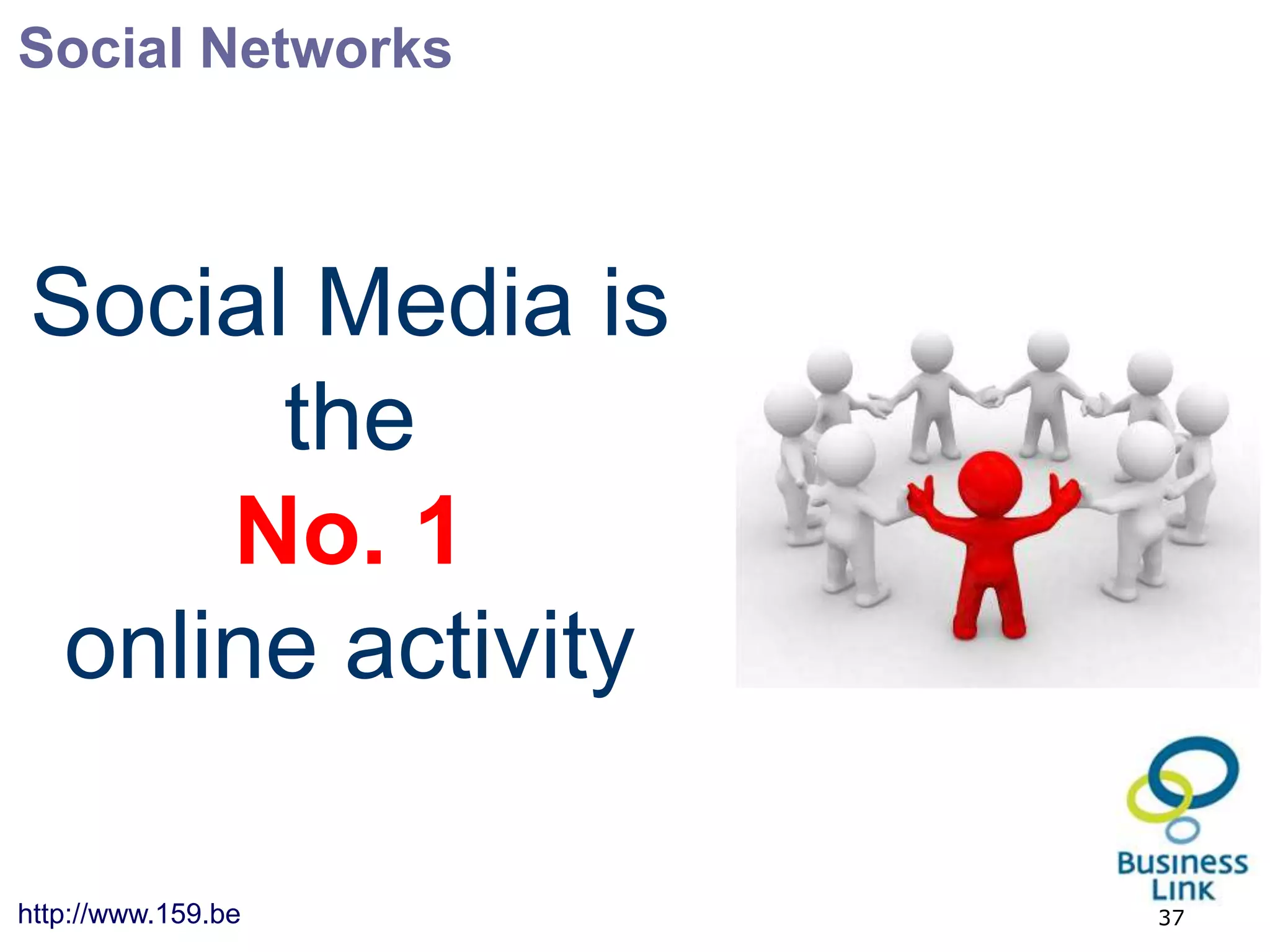 Social Networks

Social Media is the No. 1 online activity

Business Link

http://www.159.be

37